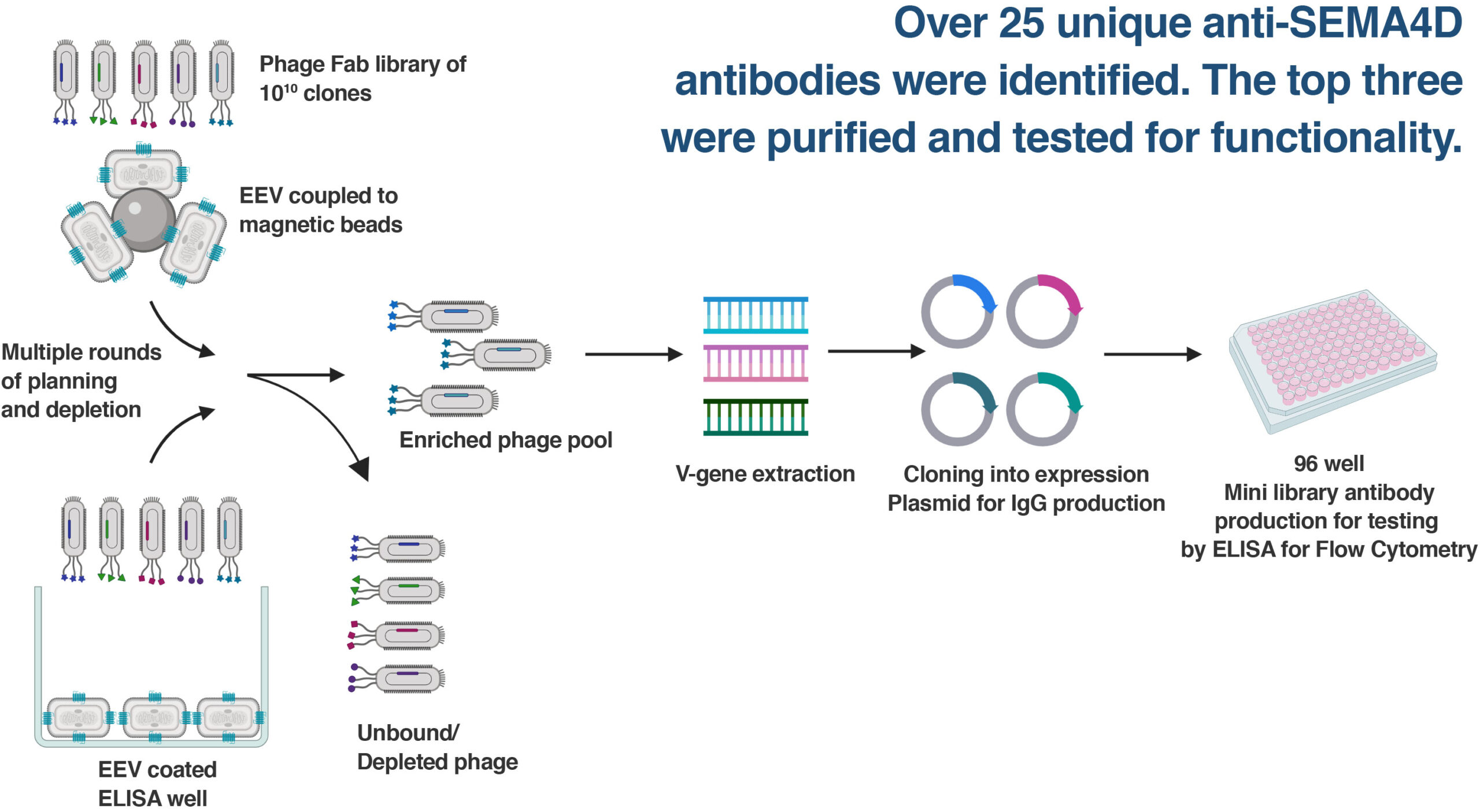 Over 25 unique anti-SEMA4D antibodies were identified. The top three were purified and tested for functionality.

Phage Fab library of $10^{10}$ clones

EEV coupled to magnetic beads

Multiple rounds of planning and depletion

Enriched phage pool

V-gene extraction

Cloning into expression Plasmid for IgG production

96 well
Mini library antibody production for testing by ELISA for Flow Cytometry

Unbound/ Depleted phage

EEV coated ELISA well